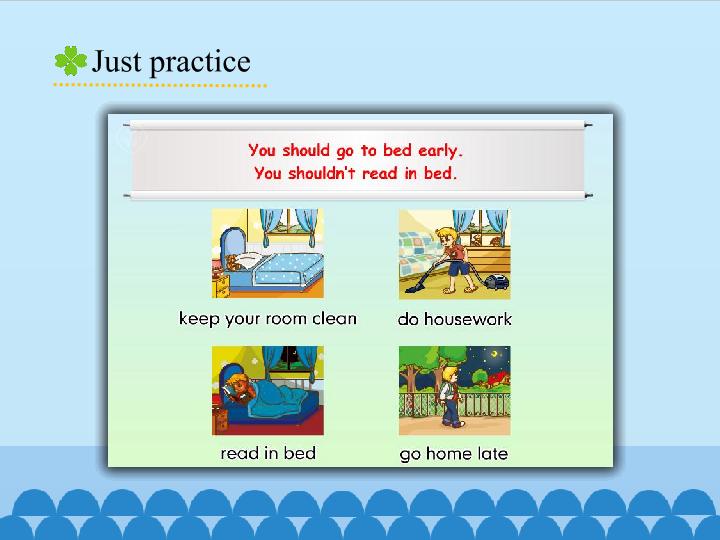 Just practice

You should go to bed early.
You shouldn't read in bed.

keep your room clean

do housework

read in bed

go home late